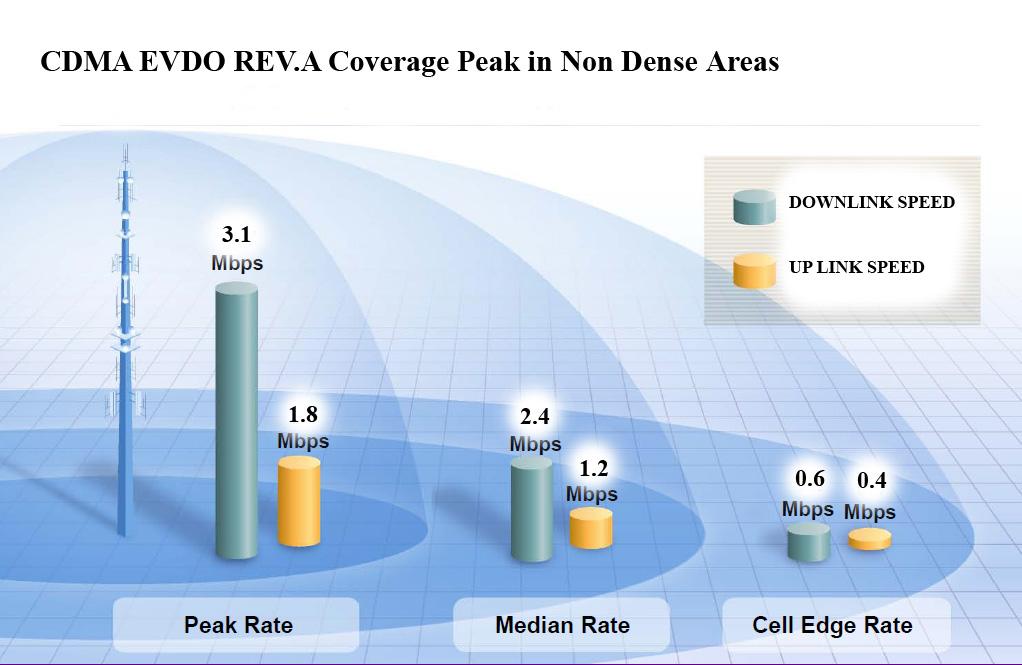 CDMA EVDO REV.A Coverage Peak in Non Dense Areas

DOWNLINK SPEED

UP LINK SPEED

3.1 Mbps

1.8 Mbps

2.4 Mbps

1.2 Mbps

0.6 Mbps

0.4 Mbps

Peak Rate

Median Rate

Cell Edge Rate